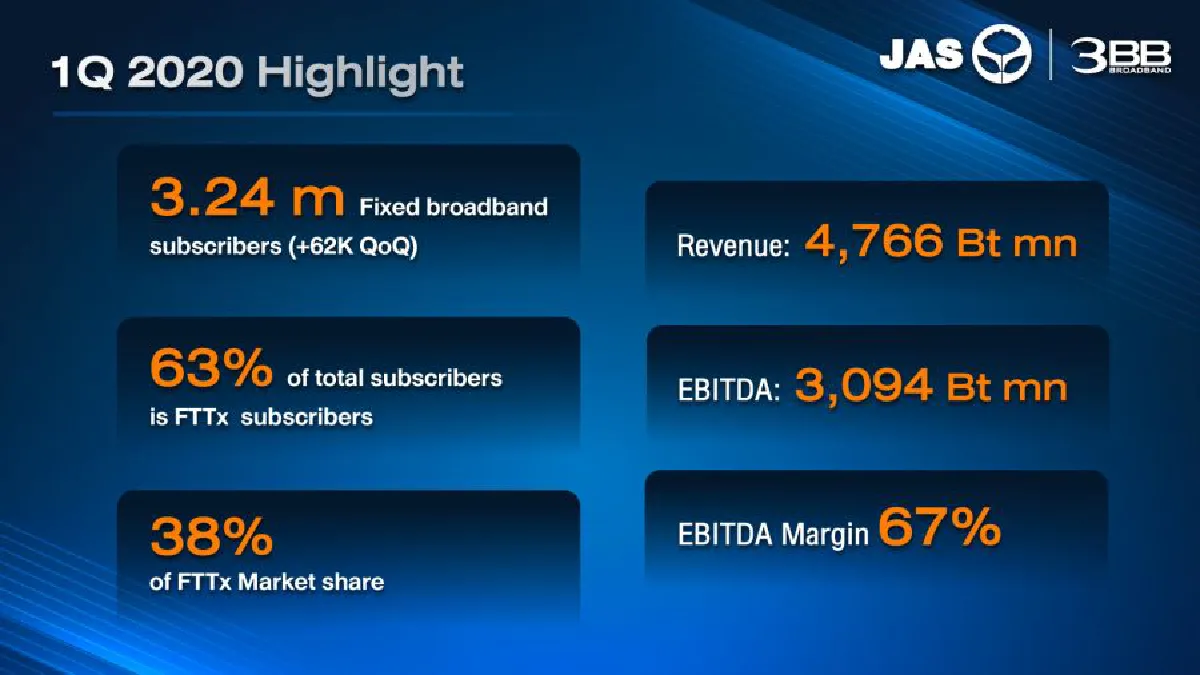 1Q 2020 Highlight

JAS | 3BB BROADBAND

3.24 m Fixed broadband subscribers (+62K QoQ)

63% of total subscribers is FTTx subscribers

38% of FTTx Market share

Revenue: 4,766 Bt mn

EBITDA: 3,094 Bt mn

EBITDA Margin 67%